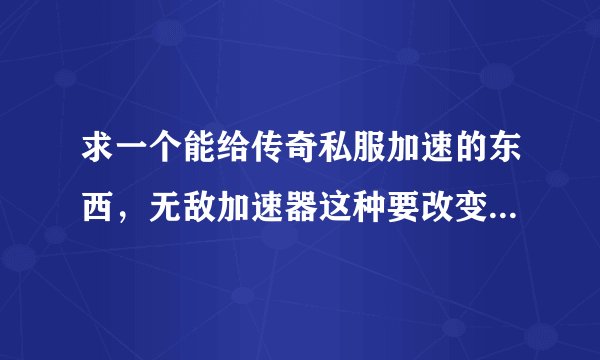 求一个能给传奇私服加速的东西，无敌加速器这种要改变...